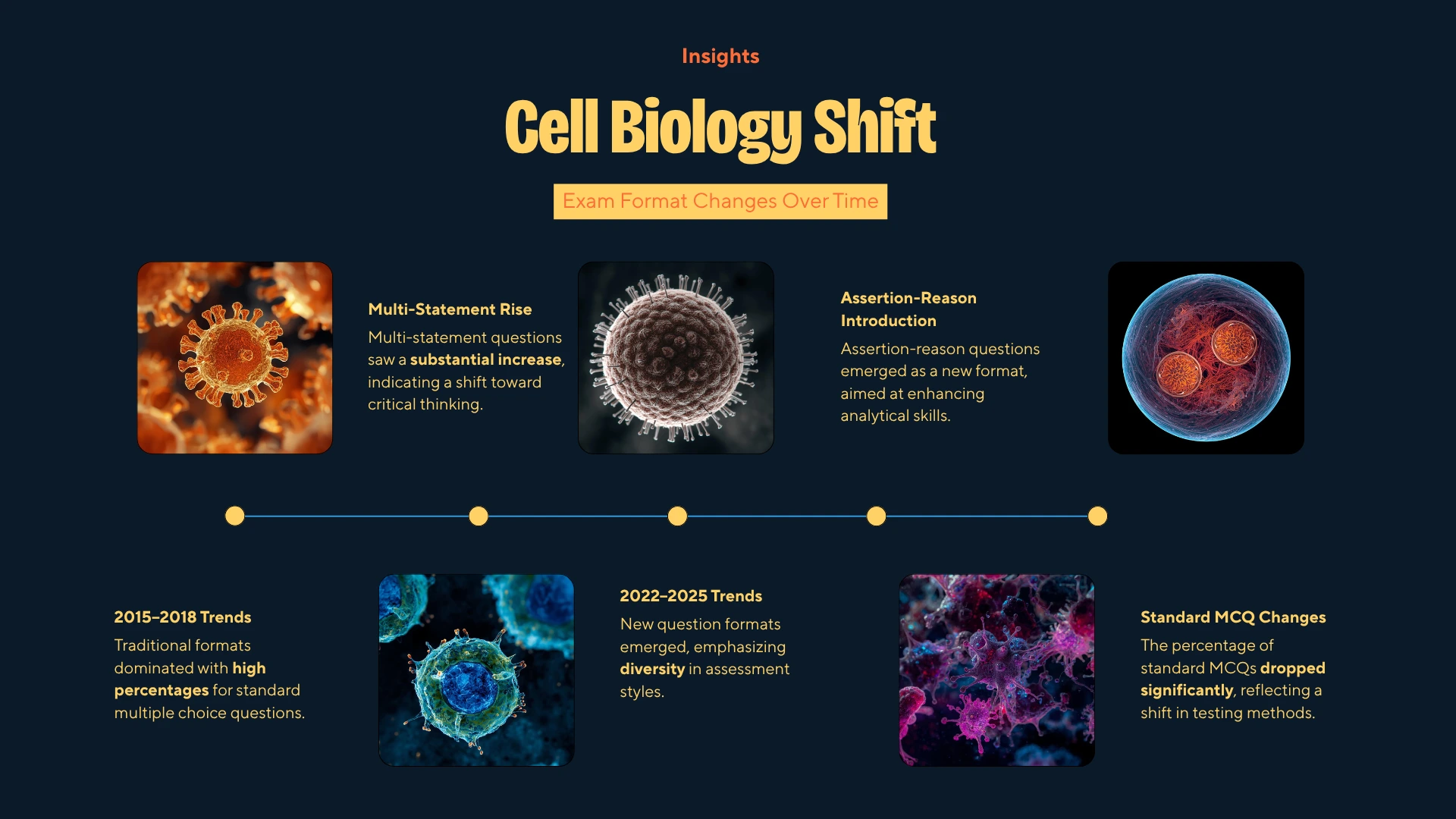 Insights

Cell Biology Shift

Exam Format Changes Over Time

Multi-Statement Rise

Multi-statement questions saw a substantial increase, indicating a shift toward critical thinking.

Assertion-Reason Introduction

Assertion-reason questions emerged as a new format, aimed at enhancing analytical skills.

2015–2018 Trends

Traditional formats dominated with high percentages for standard multiple choice questions.

2022–2025 Trends

New question formats emerged, emphasizing diversity in assessment styles.

Standard MCQ Changes

The percentage of standard MCQs dropped significantly, reflecting a shift in testing methods.